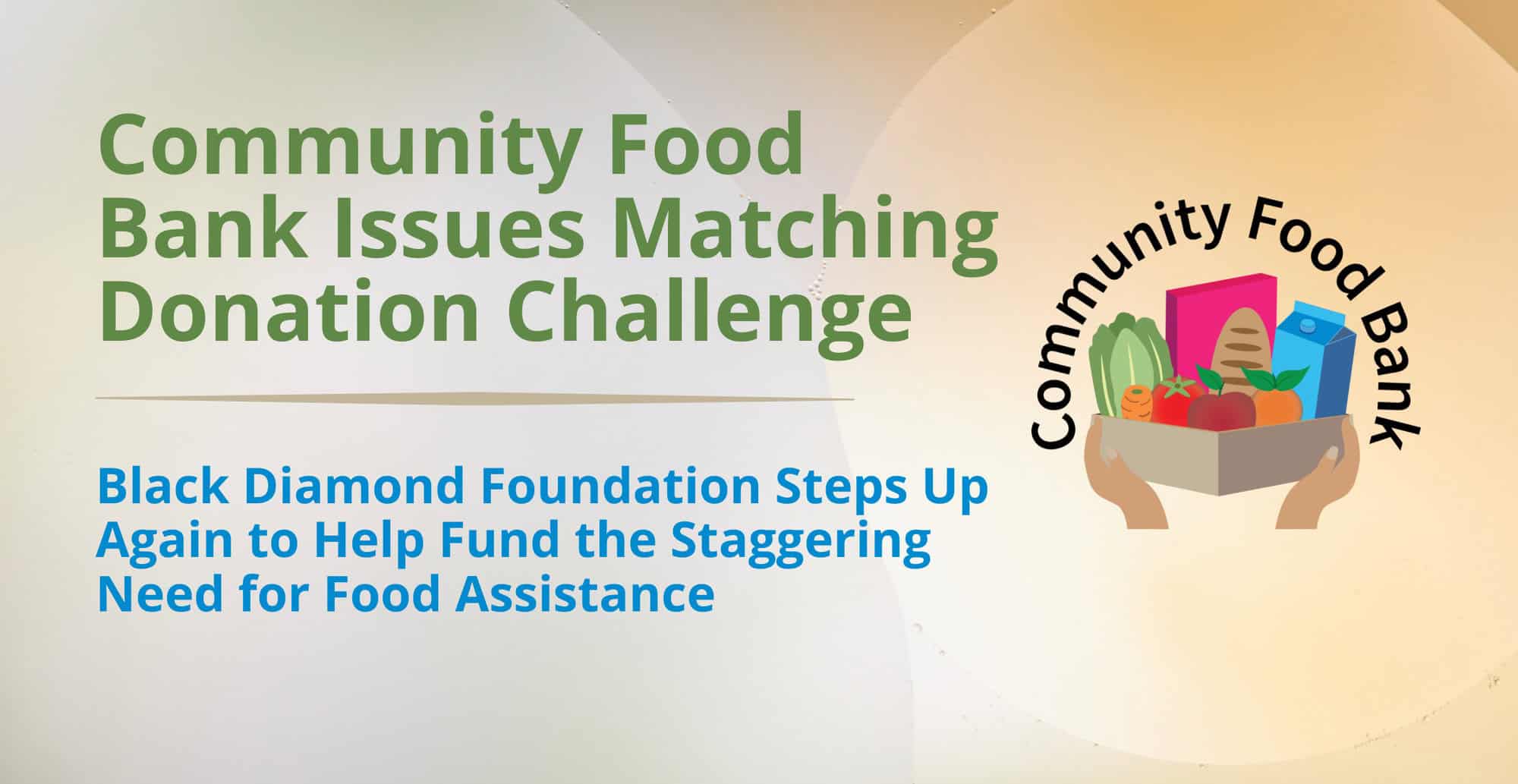 Community Food Bank Issues Matching Donation Challenge

Black Diamond Foundation Steps Up Again to Help Fund the Staggering Need for Food Assistance

Community Food Bank